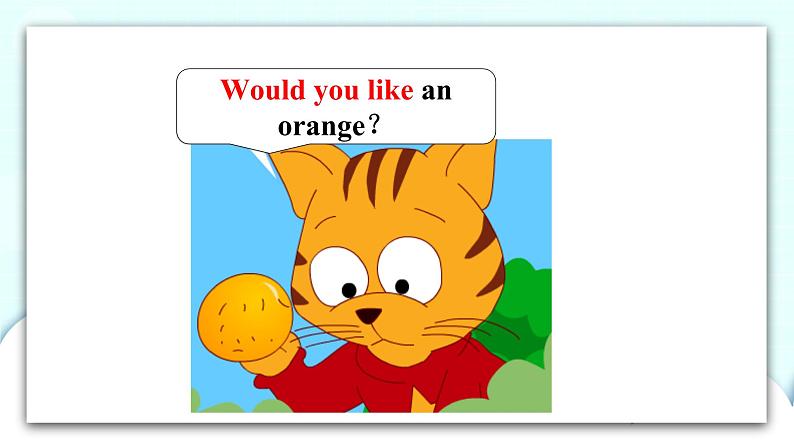 Would you like an orange?